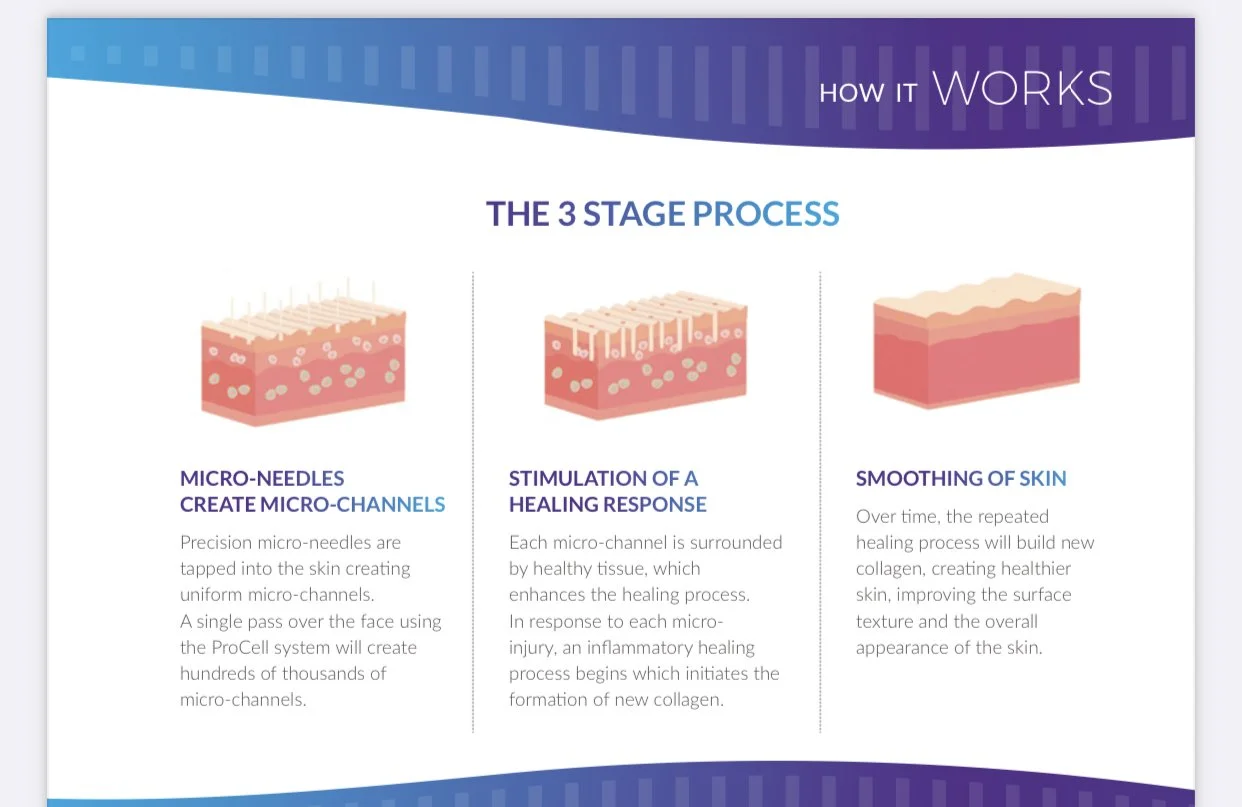 HOW IT WORKS

THE 3 STAGE PROCESS

MICRO-NEEDLES CREATE MICRO-CHANNELS

Precision micro-needles are tapped into the skin creating uniform micro-channels. A single pass over the face using the ProCell system will create hundreds of thousands of micro-channels.

STIMULATION OF A HEALING RESPONSE

Each micro-channel is surrounded by healthy tissue, which enhances the healing process. In response to each micro-injury, an inflammatory healing process begins which initiates the formation of new collagen.

SMOOTHING OF SKIN

Over time, the repeated healing process will build new collagen, creating healthier skin, improving the surface texture and the overall appearance of the skin.